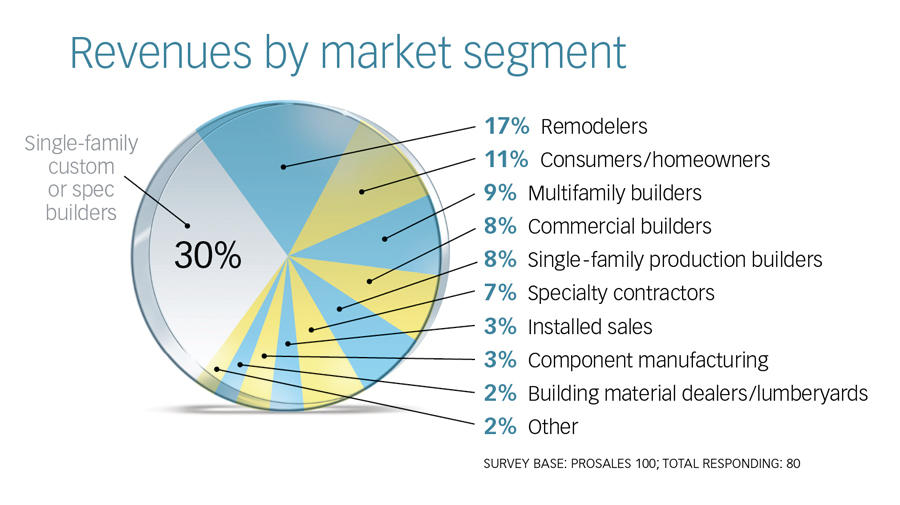 Revenues by market segment

Single-family custom or spec builders

30%

17% Remodelers
11% Consumers/homeowners
9% Multifamily builders
8% Commercial builders
8% Single-family production builders
7% Specialty contractors
3% Installed sales
3% Component manufacturing
2% Building material dealers/lumberyards
2% Other

SURVEY BASE: PROSALES 100; TOTAL RESPONDING: 80